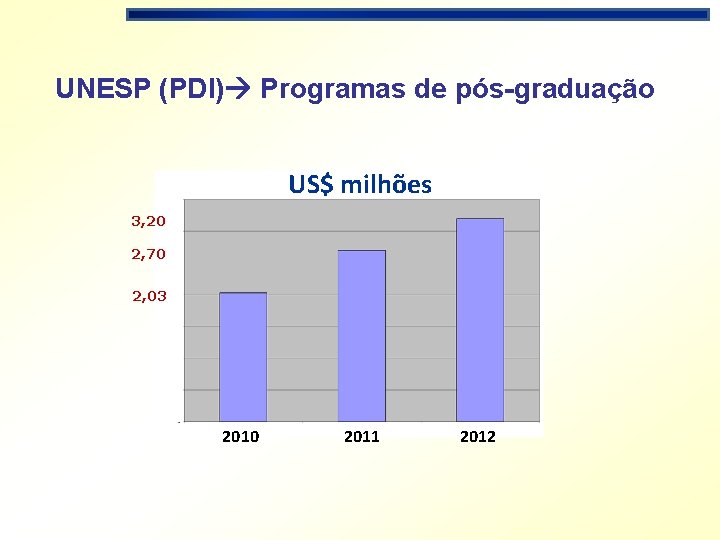 UNESP (PDI)→ Programas de pós-graduação

US$ milhões

3,20
2,70
2,03

2010
2011
2012